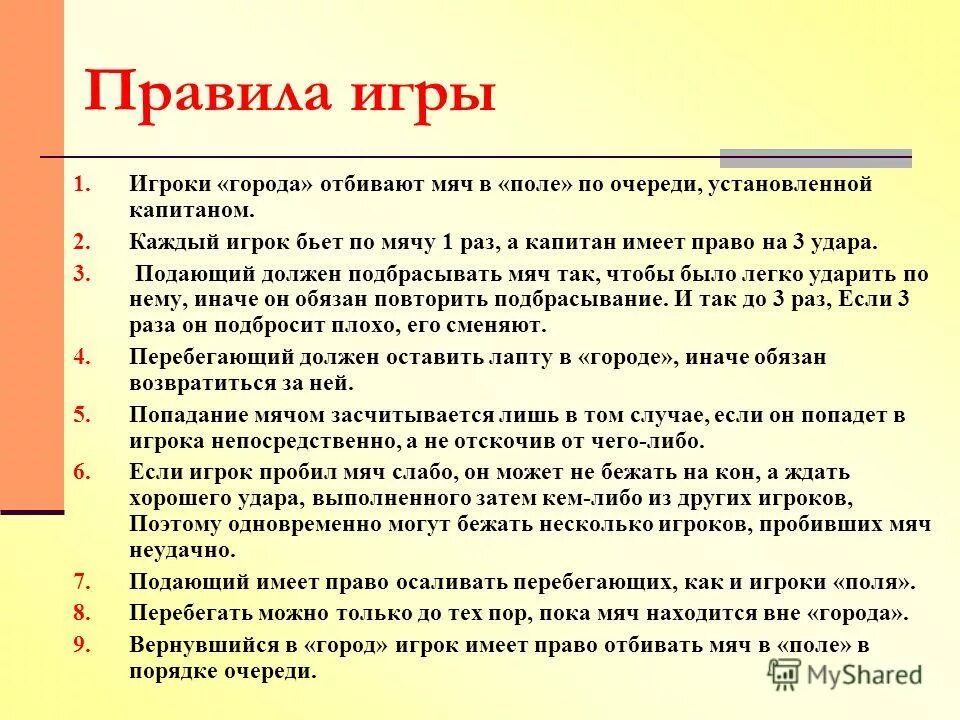 Правила игры

1. Игроки «города» отбивают мяч в «поле» по очереди, установленной капитаном.
2. Каждый игрок бьет по мячу 1 раз, а капитан имеет право на 3 удара.
3. Подающий должен подбрасывать мяч так, чтобы было легко ударить по нему, иначе он обязан повторить подбрасывание. И так до 3 раз, Если 3 раза он подбросит плохо, его сменяют.
4. Перебегающий должен оставить лапту в «городе», иначе обязан возвратиться за ней.
5. Попадание мячом засчитывается лишь в том случае, если он попадет в игрока непосредственно, а не отскочив от чего-либо.
6. Если игрок пробил мяч слабо, он может не бежать на кон, а ждать хорошего удара, выполненного затем кем-либо из других игроков, Поэтому одновременно могут бежать несколько игроков, пробивших мяч неудачно.
7. Подающий имеет право осаливать перебегающих, как и игроки «поля».
8. Перебегать можно только до тех пор, пока мяч находится вне «города».
9. Вернувшийся в «город» игрок имеет право отбивать мяч в «поле» в порядке очереди.

MyShared